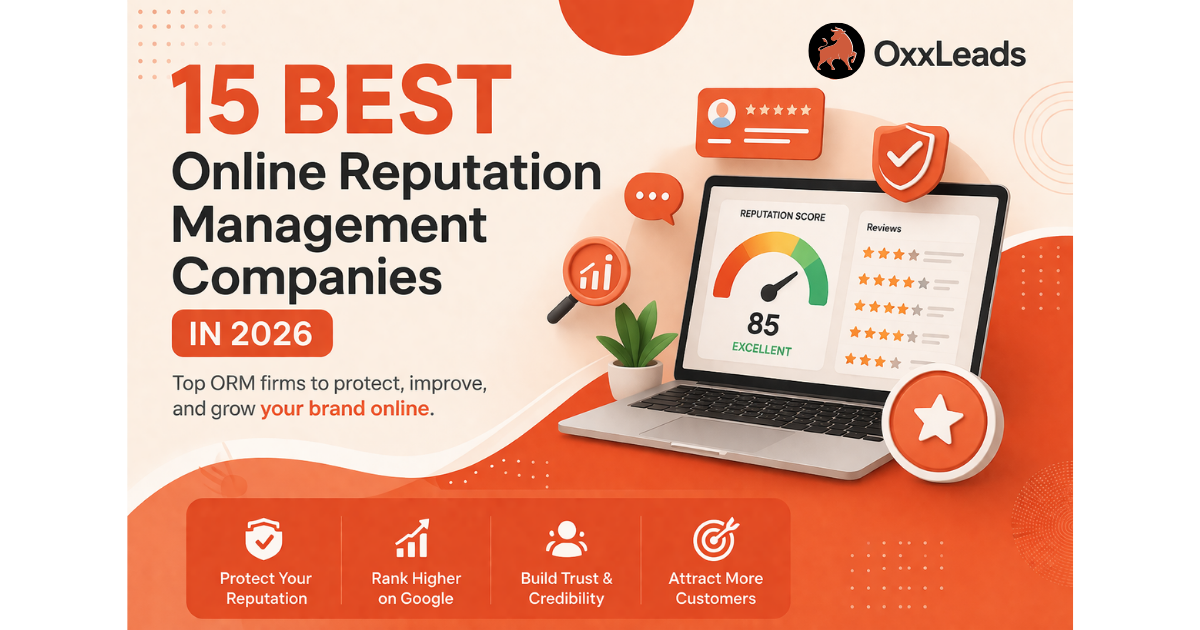 OxxLeads

15 BEST
Online Reputation Management Companies
IN 2026

Top ORM firms to protect, improve, and grow your brand online.

REPUTATION SCORE
85
EXCELLENT

Reviews

Protect Your Reputation

Rank Higher on Google

Build Trust & Credibility

Attract More Customers